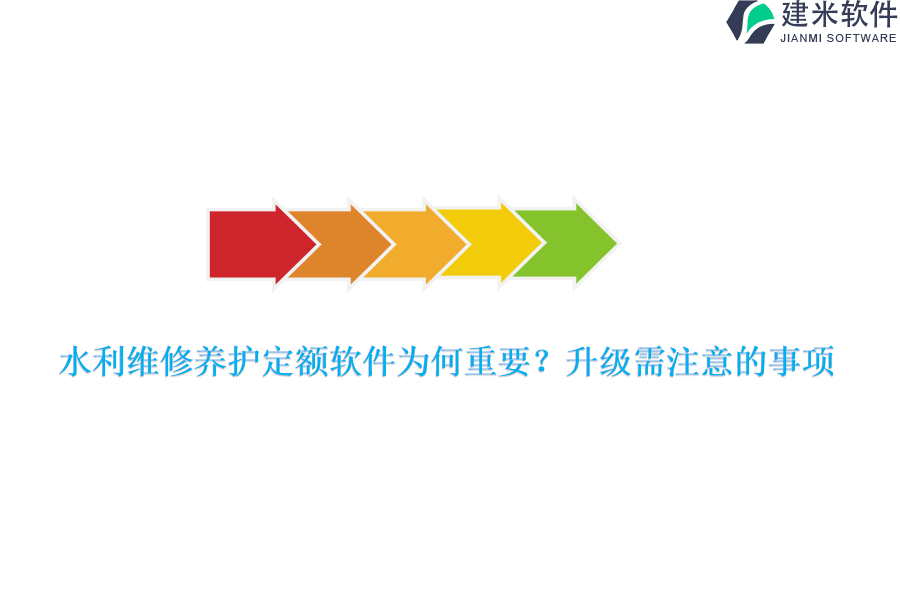 建米软件
JIANMI SOFTWARE

水利维修养护定额软件为何重要？升级需注意的事项